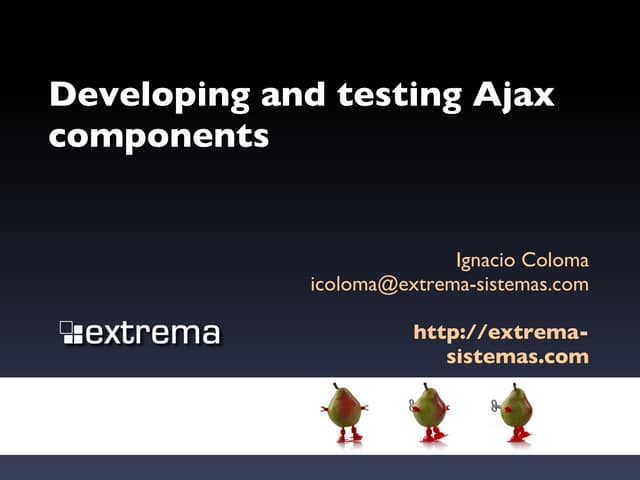 Developing and testing Ajax components

Ignacio Coloma
icoloma@extrema-sistemas.com

extrema

http://extrema-sistemas.com